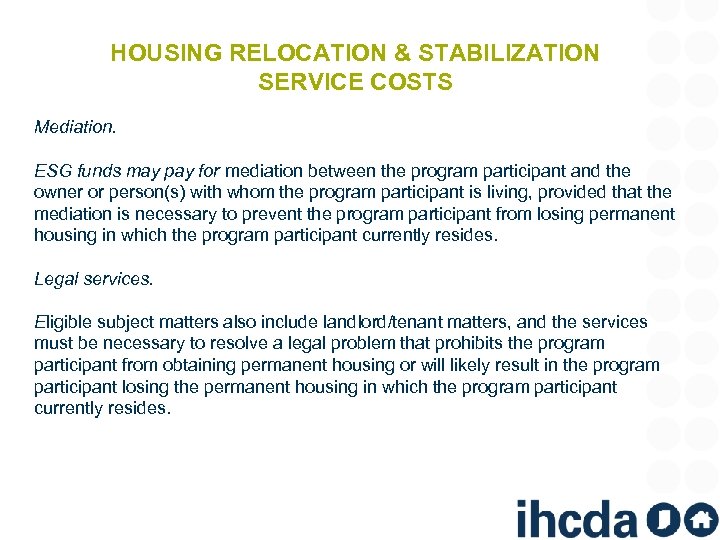 HOUSING RELOCATION & STABILIZATION SERVICE COSTS

Mediation.

ESG funds may pay for mediation between the program participant and the owner or person(s) with whom the program participant is living, provided that the mediation is necessary to prevent the program participant from losing permanent housing in which the program participant currently resides.

Legal services.

Eligible subject matters also include landlord/tenant matters, and the services must be necessary to resolve a legal problem that prohibits the program participant from obtaining permanent housing or will likely result in the program participant losing the permanent housing in which the program participant currently resides.

ihcda